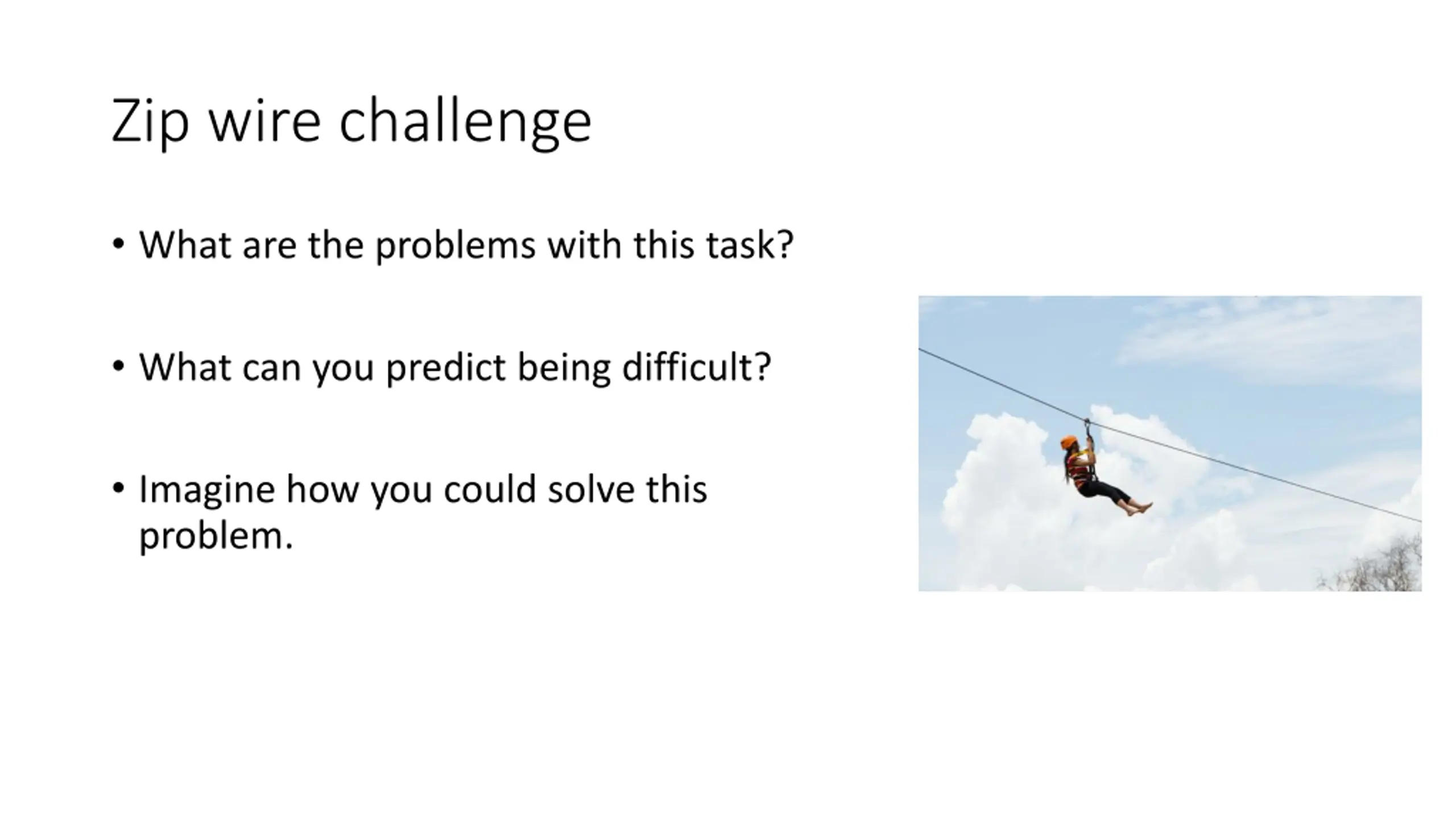 Zip wire challenge

• What are the problems with this task?

• What can you predict being difficult?

• Imagine how you could solve this problem.